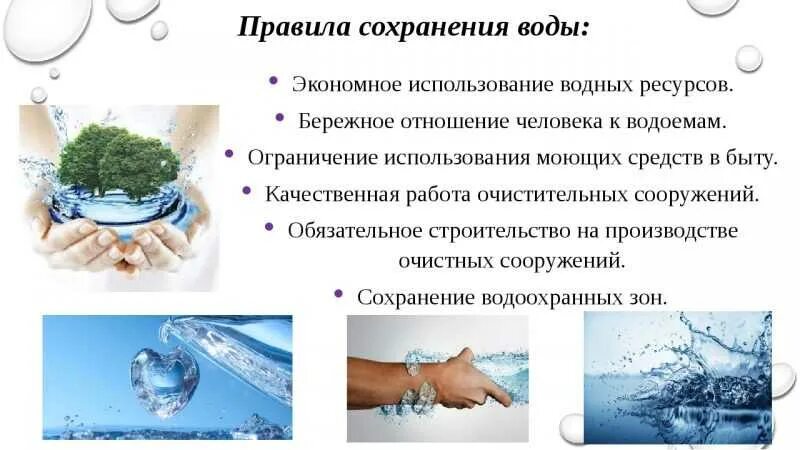 Правила сохранения воды:

• Экономное использование водных ресурсов.
• Бережное отношение человека к водоемам.
• Ограничение использования моющих средств в быту.
• Качественная работа очистительных сооружений.
• Обязательное строительство на производстве очистных сооружений.
• Сохранение водоохранных зон.